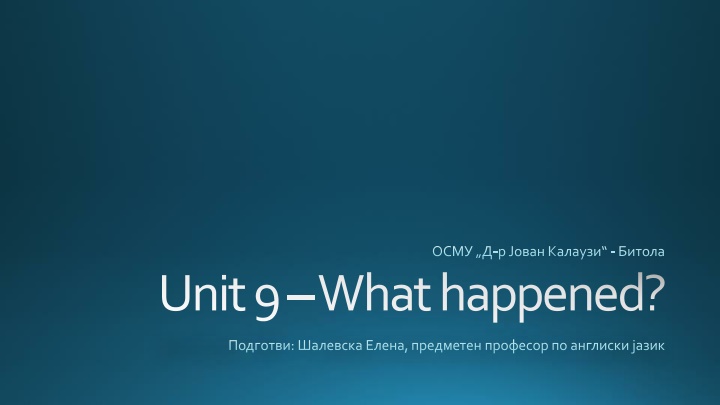 ОСМУ „Д-р Јован Калаузи“ - Битола

Unit 9 – What happened?

Подготви: Шалевска Елена, предметен професор по англиски јазик